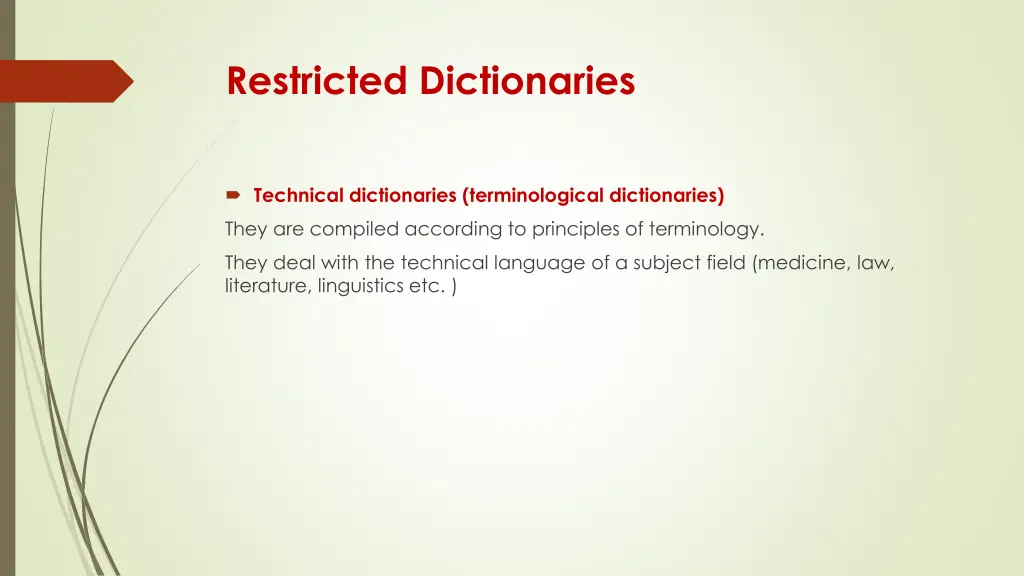 Restricted Dictionaries

Technical dictionaries (terminological dictionaries)

They are compiled according to principles of terminology.

They deal with the technical language of a subject field (medicine, law, literature, linguistics etc. )